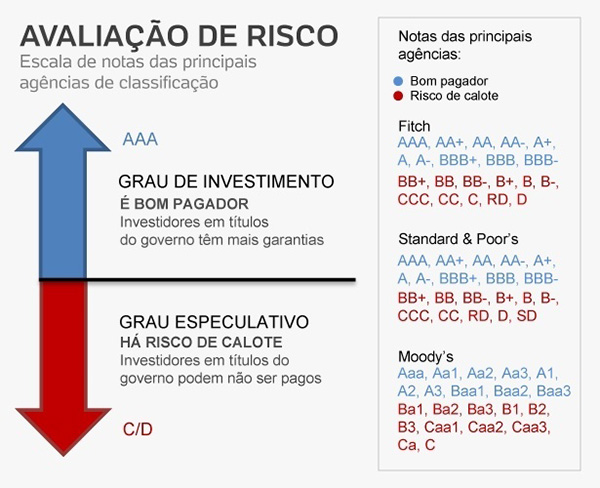 AVALIAÇÃO DE RISCO
Escala de notas das principais agências de classificação

AAA

GRAU DE INVESTIMENTO
É BOM PAGADOR
Investidores em títulos do governo têm mais garantias

GRAU ESPECULATIVO
HÁ RISCO DE CALOTE
Investidores em títulos do governo podem não ser pagos

C/D

Notas das principais agências:

Bom pagador
Risco de calote

Fitch
AAA, AA+, AA, AA-, A+, A, A-, BBB+, BBB, BBB-
BB+, BB, BB-, B+, B, B-, CCC, CC, C, RD, D

Standard & Poor's
AAA, AA+, AA, AA-, A+, A, A-, BBB+, BBB, BBB-
BB+, BB, BB-, B+, B, B-, CCC, CC, RD, D, SD

Moody's
Aaa, Aa1, Aa2, Aa3, A1, A2, A3, Baa1, Baa2, Baa3
Ba1, Ba2, Ba3, B1, B2, B3, Caa1, Caa2, Caa3, Ca, C